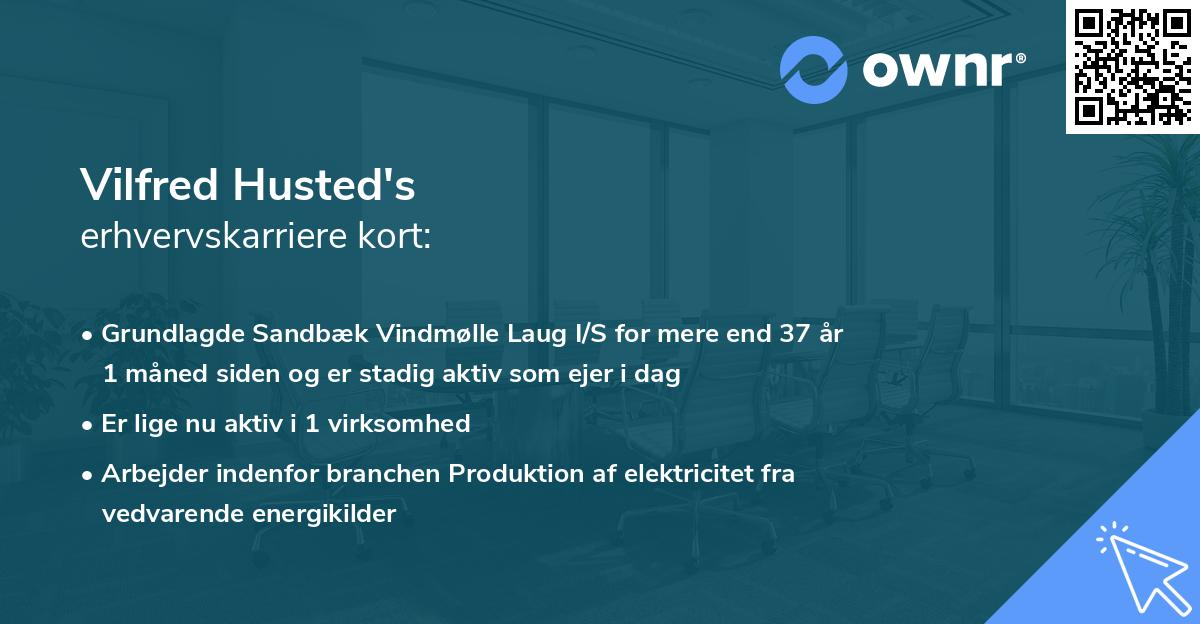 ownr®

Vilfred Husted's
erhvervskarriere kort:

• Grundlagde Sandbæk Vindmølle Laug I/S for mere end 37 år 1 måned siden og er stadig aktiv som ejer i dag
• Er lige nu aktiv i 1 virksomhed
• Arbejder indenfor branchen Produktion af elektricitet fra vedvarende energikilder